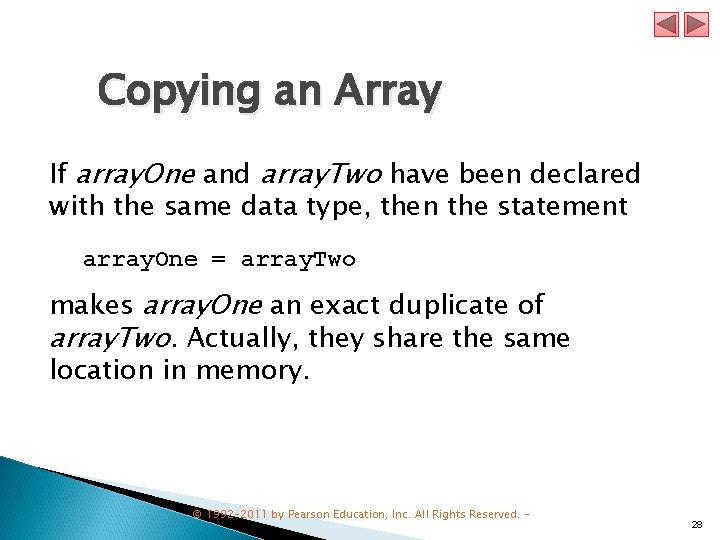 Copying an Array

If arrayOne and arrayTwo have been declared with the same data type, then the statement

arrayOne = arrayTwo

makes arrayOne an exact duplicate of arrayTwo. Actually, they share the same location in memory.

© 1992-2011 by Pearson Education, Inc. All Rights Reserved. -

28